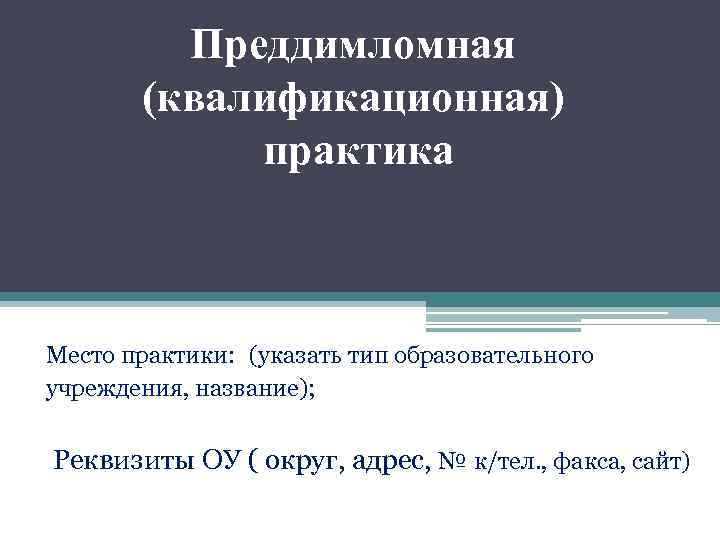 Преддимломная (квалификационная) практика

Место практики: (указать тип образовательного учреждения, название);

Реквизиты ОУ ( округ, адрес, № к/тел., факса, сайт)